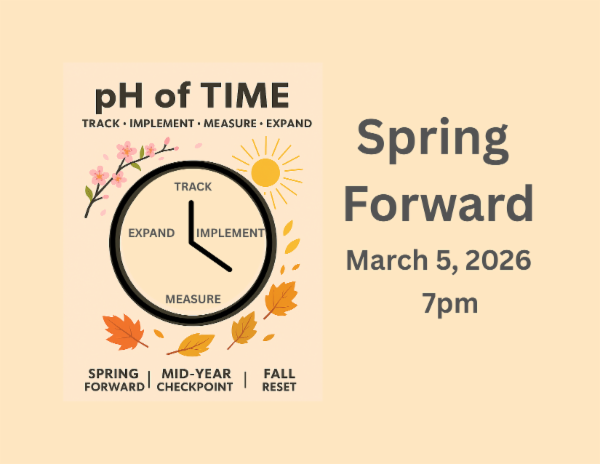 pH of TIME
TRACK • IMPLEMENT • MEASURE • EXPAND

TRACK
EXPAND
IMPLEMENT
MEASURE

SPRING FORWARD | MID-YEAR CHECKPOINT | FALL RESET

Spring Forward
March 5, 2026
7pm